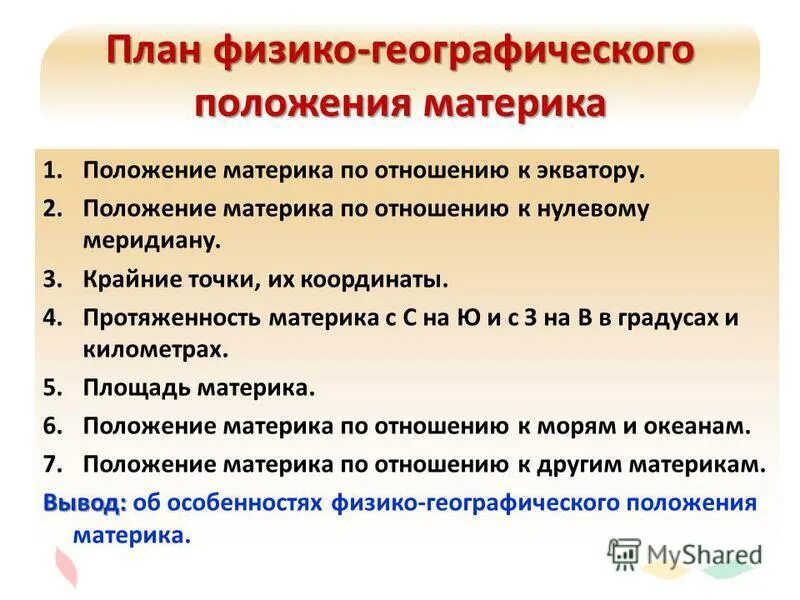 План физико-географического положения материка

1. Положение материка по отношению к экватору.
2. Положение материка по отношению к нулевому меридиану.
3. Крайние точки, их координаты.
4. Протяженность материка с С на Ю и с З на В в градусах и километрах.
5. Площадь материка.
6. Положение материка по отношению к морям и океанам.
7. Положение материка по отношению к другим материкам.

Вывод: об особенностях физико-географического положения материка.

MyShared